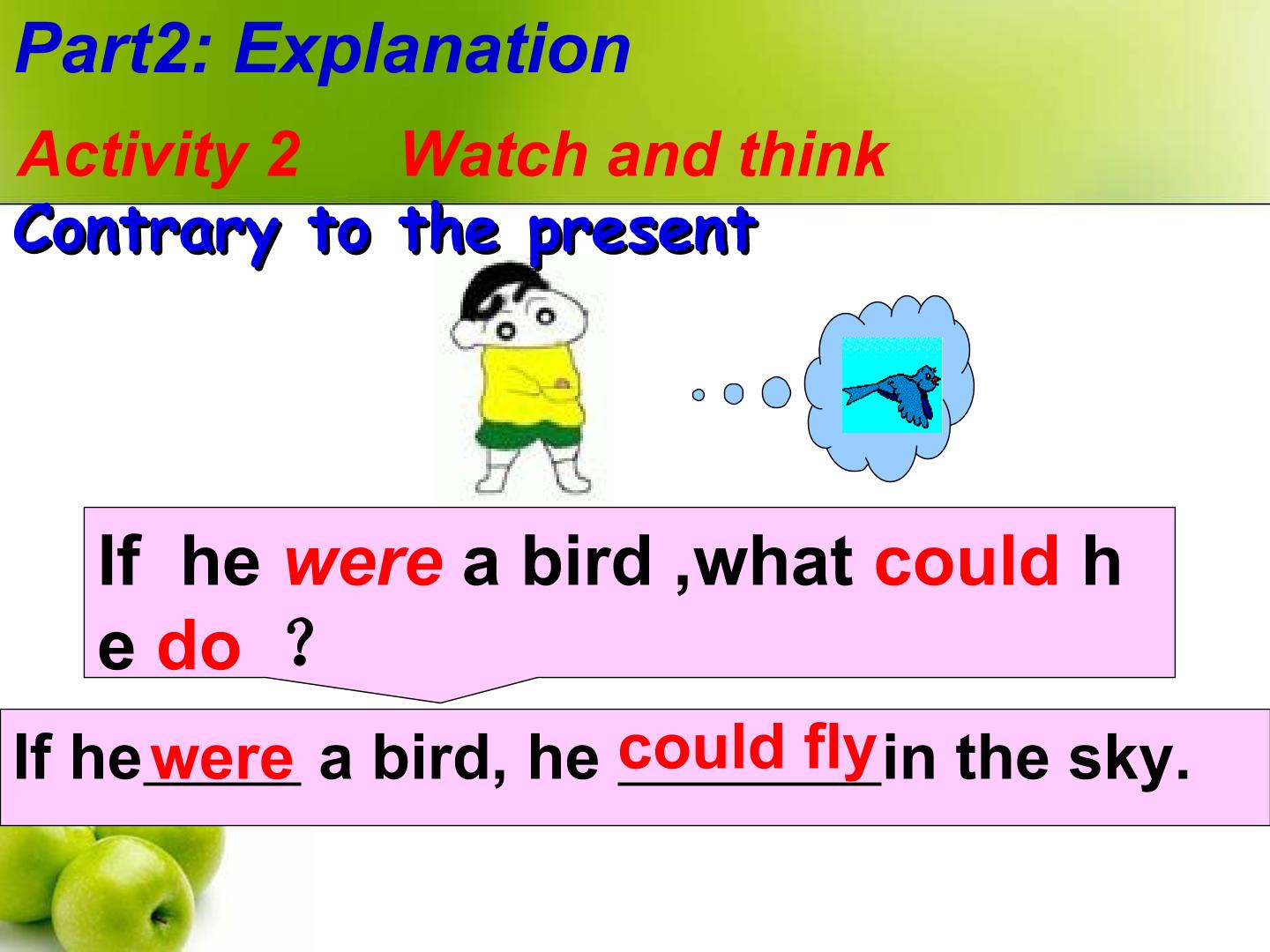 Part2: Explanation

Activity 2 Watch and think

Contrary to the present

If he were a bird ,what could he do ？

If he were a bird, he could fly in the sky.